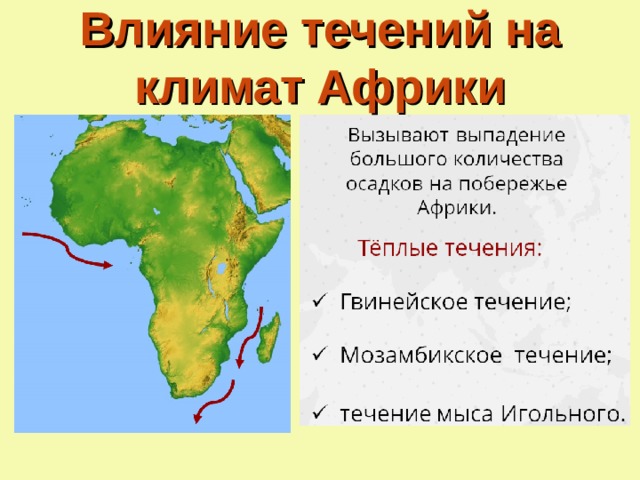 Влияние течений на климат Африки

Вызывают выпадение большого количества осадков на побережье Африки.

Тёплые течения:

✓ Гвинейское течение;

✓ Мозамбикское течение;

✓ течение мыса Игольного.